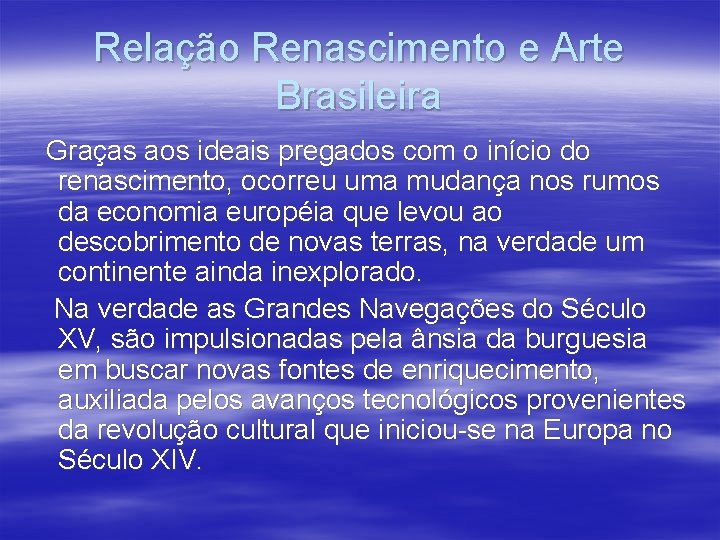 Relação Renascimento e Arte Brasileira

Graças aos ideais pregados com o início do renascimento, ocorreu uma mudança nos rumos da economia européia que levou ao descobrimento de novas terras, na verdade um continente ainda inexplorado.

Na verdade as Grandes Navegações do Século XV, são impulsionadas pela ânsia da burguesia em buscar novas fontes de enriquecimento, auxiliada pelos avanços tecnológicos provenientes da revolução cultural que iniciou-se na Europa no Século XIV.